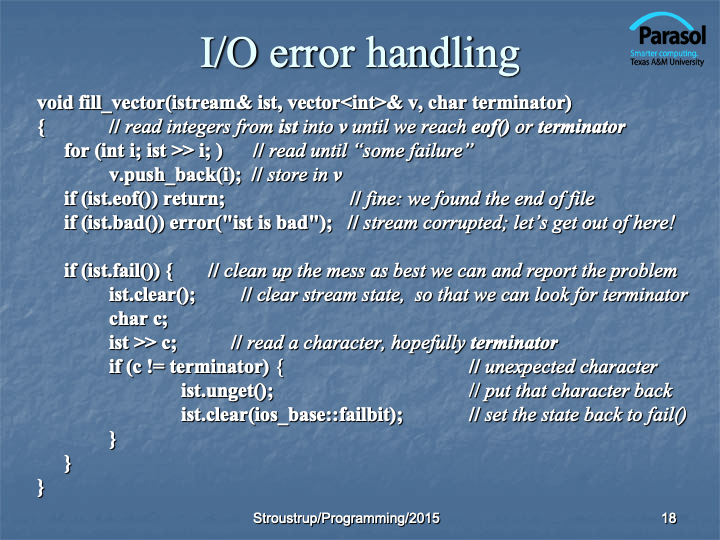 I/O error handling

Parasol
Smarter computing.
Texas A&M University

void fill_vector(istream& ist, vector<int>& v, char terminator)
{ // read integers from ist into v until we reach eof() or terminator
for (int i; ist >> i; ) // read until "some failure"
v.push_back(i); // store in v
if (ist.eof()) return; // fine: we found the end of file
if (ist.bad()) error("ist is bad"); // stream corrupted; let's get out of here!

if (ist.fail()) { // clean up the mess as best we can and report the problem
ist.clear(); // clear stream state, so that we can look for terminator
char c;
ist >> c; // read a character, hopefully terminator
if (c != terminator) { // unexpected character
ist.unget(); // put that character back
ist.clear(ios_base::failbit); // set the state back to fail()
}
}
}

Stroustrup/Programming/2015

18